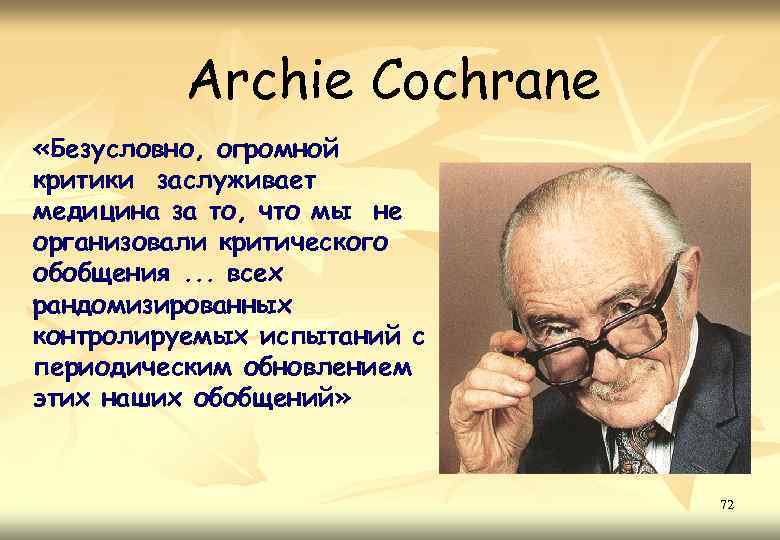 Archie Cochrane

«Безусловно, огромной критики заслуживает медицина за то, что мы не организовали критического обобщения ... всех рандомизированных контролируемых испытаний с периодическим обновлением этих наших обобщений»

72